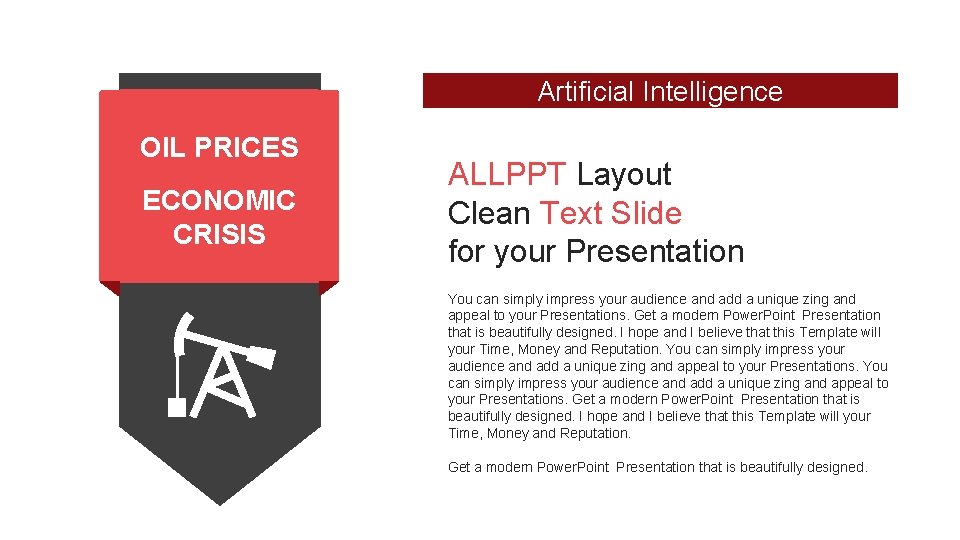 OIL PRICES

ECONOMIC CRISIS

Artificial Intelligence

ALLPPT Layout
Clean Text Slide
for your Presentation

You can simply impress your audience and add a unique zing and appeal to your Presentations. Get a modern PowerPoint Presentation that is beautifully designed. I hope and I believe that this Template will your Time, Money and Reputation. You can simply impress your audience and add a unique zing and appeal to your Presentations. You can simply impress your audience and add a unique zing and appeal to your Presentations. Get a modern PowerPoint Presentation that is beautifully designed. I hope and I believe that this Template will your Time, Money and Reputation.

Get a modern PowerPoint Presentation that is beautifully designed.